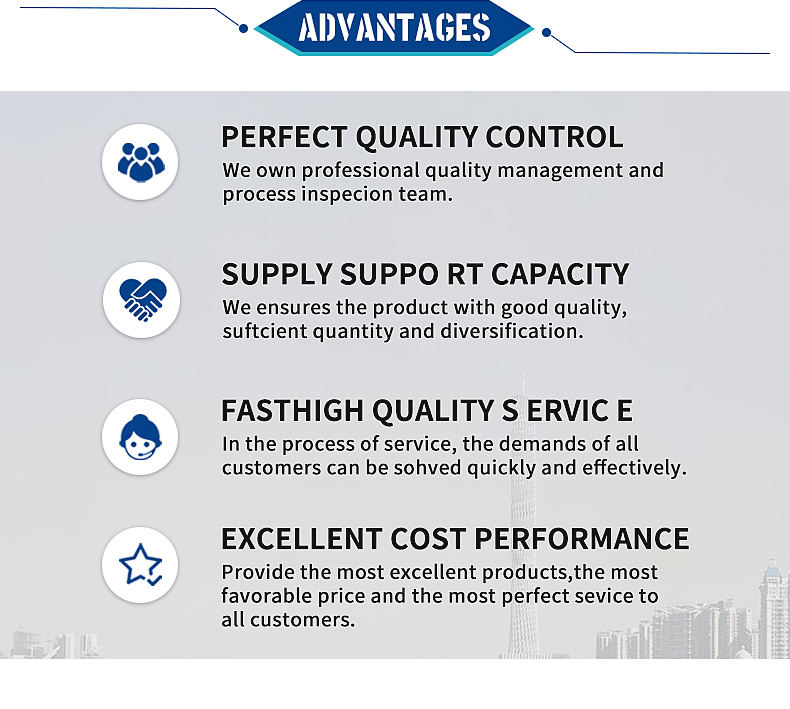 ADVANTAGES

PERFECT QUALITY CONTROL
We own professional quality management and process inspecion team.

SUPPLY SUPPO RT CAPACITY
We ensures the product with good quality, suftcient quantity and diversification.

FASTHIGH QUALITY S ERVIC E
In the process of service, the demands of all customers can be sohved quickly and effectively.

EXCELLENT COST PERFORMANCE
Provide the most excellent products,the most favorable price and the most perfect sevice to all customers.